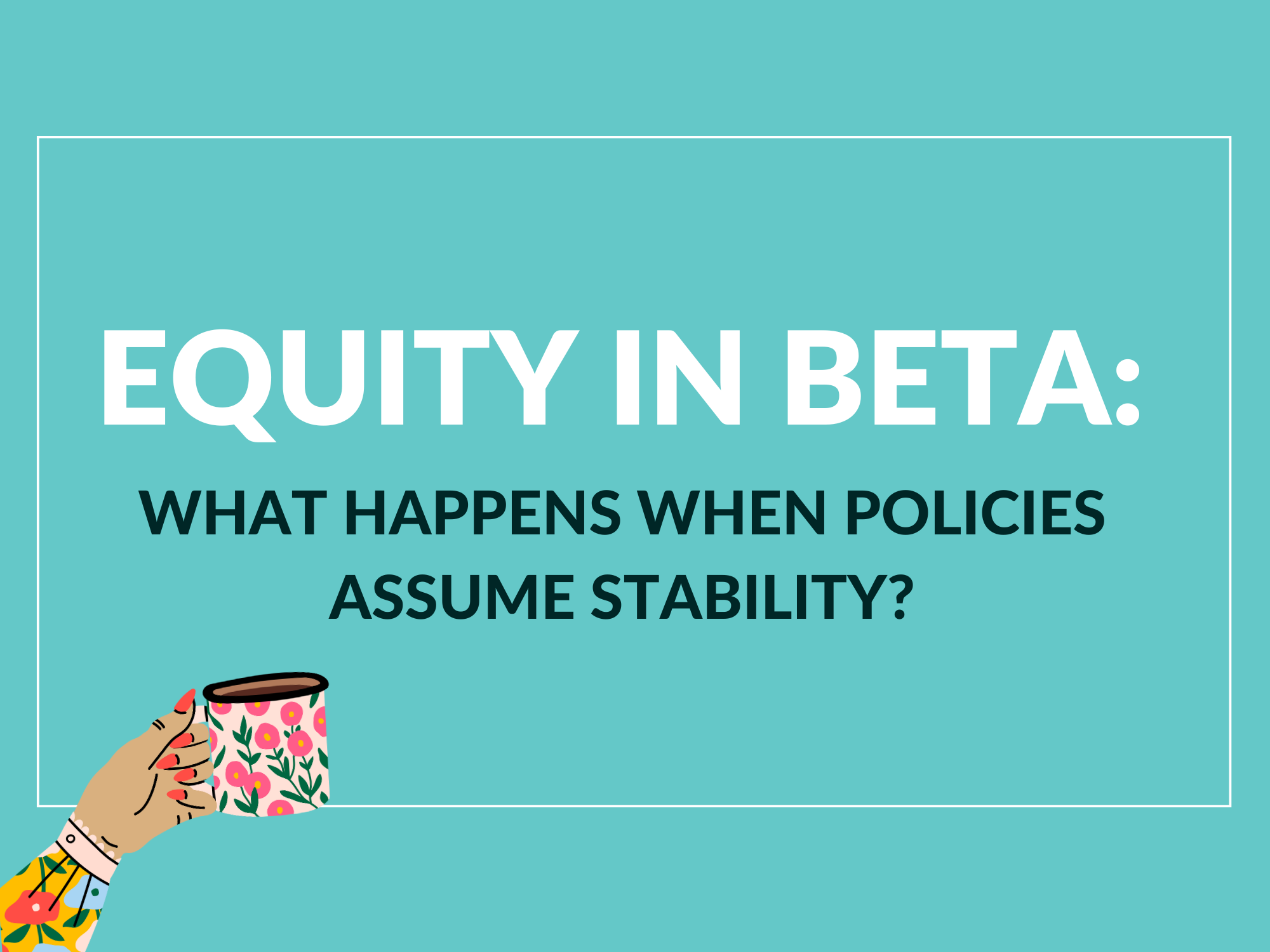 EQUITY IN BETA:

WHAT HAPPENS WHEN POLICIES ASSUME STABILITY?